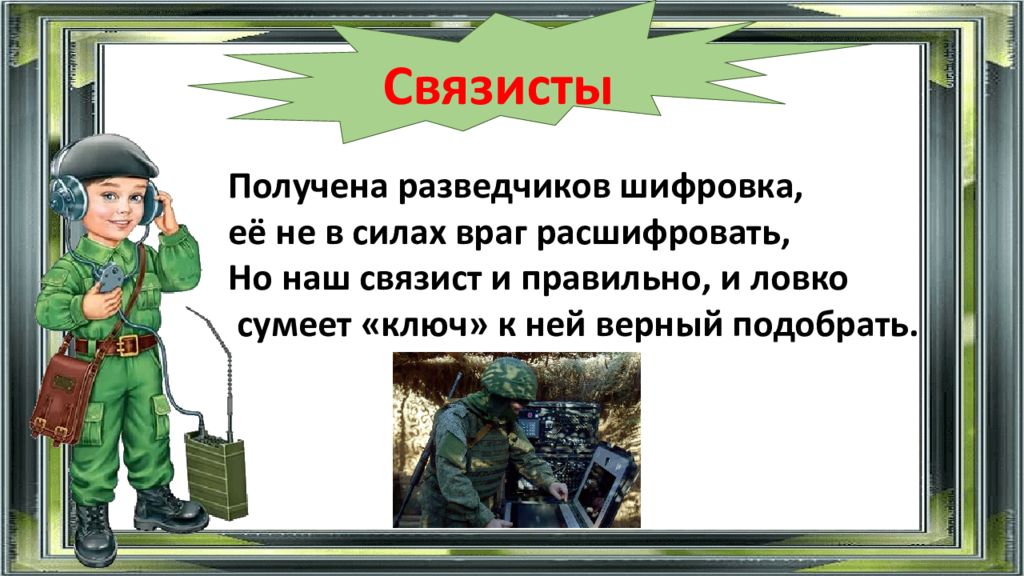 Связисты

Получена разведчиков шифровка,
её не в силах враг расшифровать,
Но наш связист и правильно, и ловко
сумеет «ключ» к ней верный подобрать.